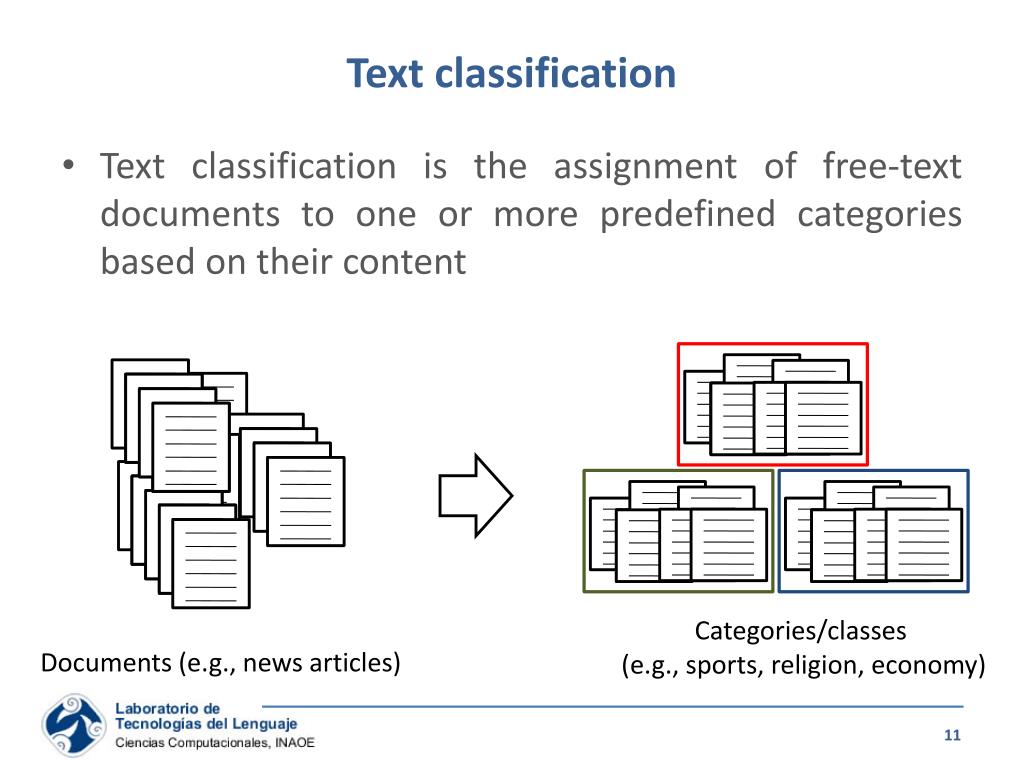 Text classification

• Text classification is the assignment of free-text documents to one or more predefined categories based on their content

Documents (e.g., news articles)

Categories/classes
(e.g., sports, religion, economy)

Laboratorio de
Tecnologías del Lenguaje
Ciencias Computacionales, INAOE

11